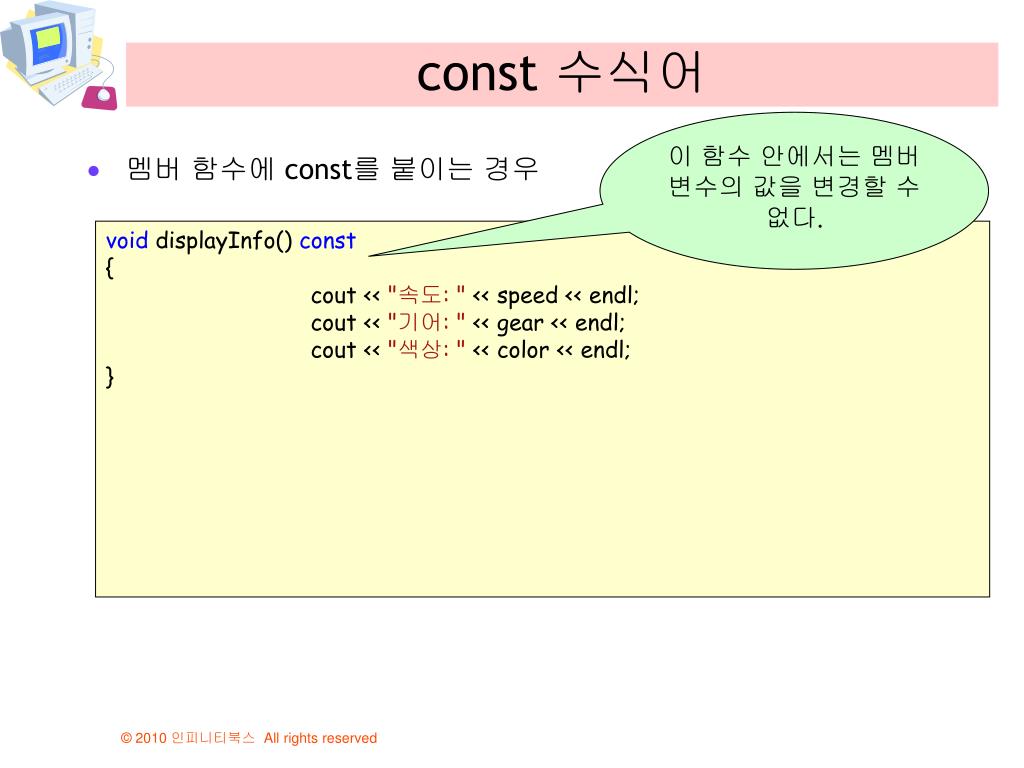 const 수식어

• 멤버 함수에 const를 붙이는 경우

이 함수 안에서는 멤버 변수의 값을 변경할 수 없다.

void displayInfo() const
{
cout << "속도: " << speed << endl;
cout << "기어: " << gear << endl;
cout << "색상: " << color << endl;
}

© 2010 인피니티북스 All rights reserved